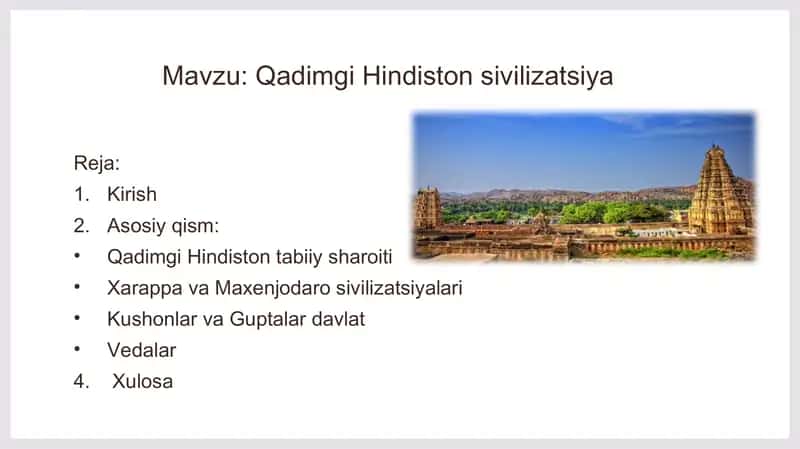 Mavzu: Qadimgi Hindiston sivilizatsiya

Reja:
1. Kirish
2. Asosiy qism:
• Qadimgi Hindiston tabiiy sharoiti
• Xarappa va Maxenjodaro sivilizatsiyalari
• Kushonlar va Guptalar davlat
• Vedalar
4. Xulosa